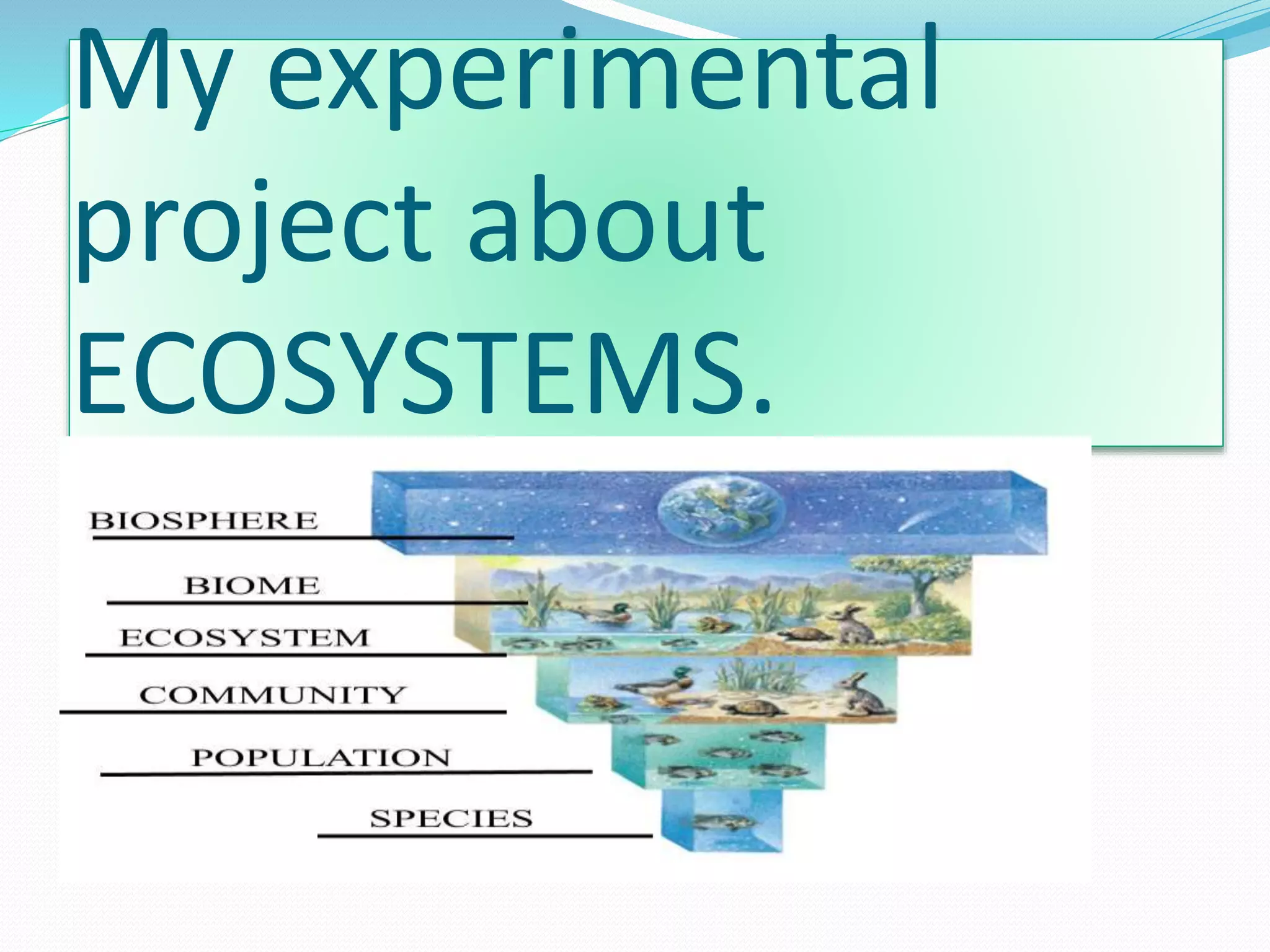 My experimental project about ECOSYSTEMS.

BIOSPHERE

BIOME

ECOSYSTEM

COMMUNITY

POPULATION

SPECIES